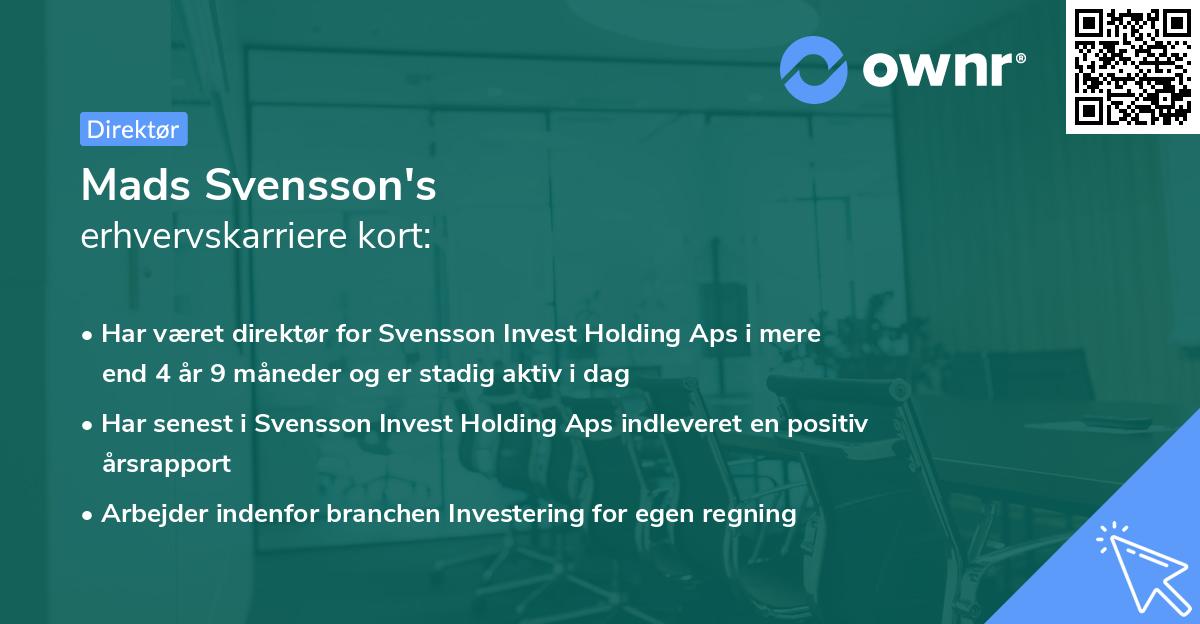 ownr®

Direktør

Mads Svensson's
erhvervskarriere kort:

• Har været direktør for Svensson Invest Holding Aps i mere end 4 år 9 måneder og er stadig aktiv i dag
• Har senest i Svensson Invest Holding Aps indleveret en positiv årsrapport
• Arbejder indenfor branchen Investering for egen regning